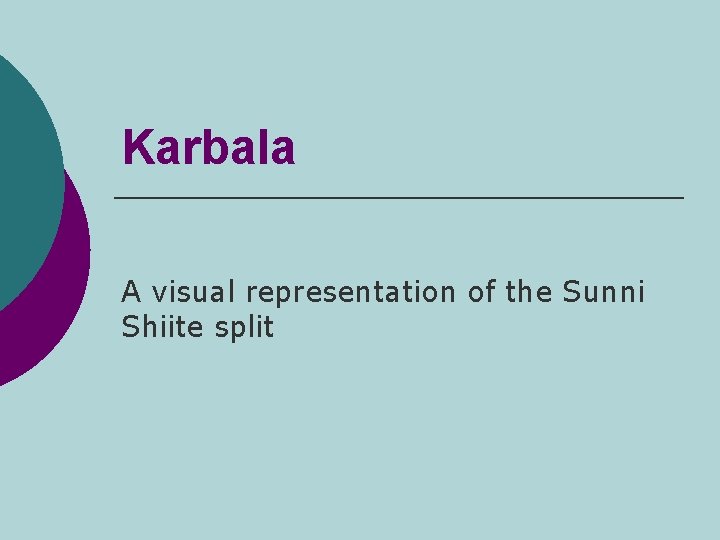 Karbala

A visual representation of the Sunni Shiite split